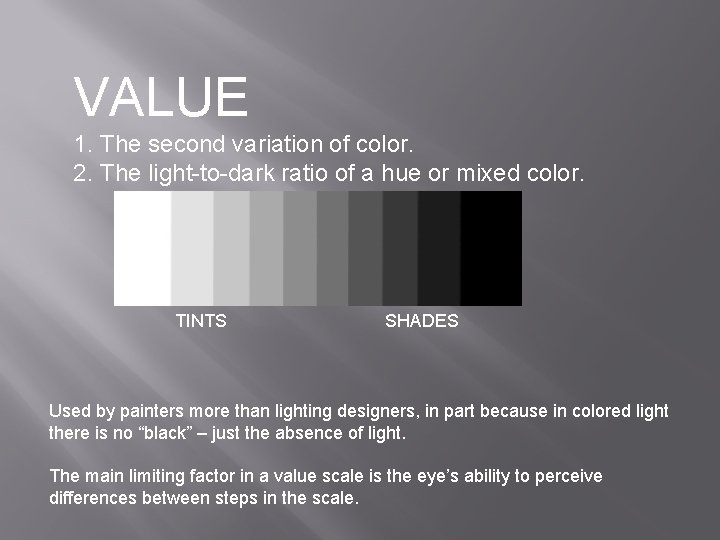 VALUE

1. The second variation of color.
2. The light-to-dark ratio of a hue or mixed color.

TINTS SHADES

Used by painters more than lighting designers, in part because in colored light there is no “black” – just the absence of light.

The main limiting factor in a value scale is the eye’s ability to perceive differences between steps in the scale.